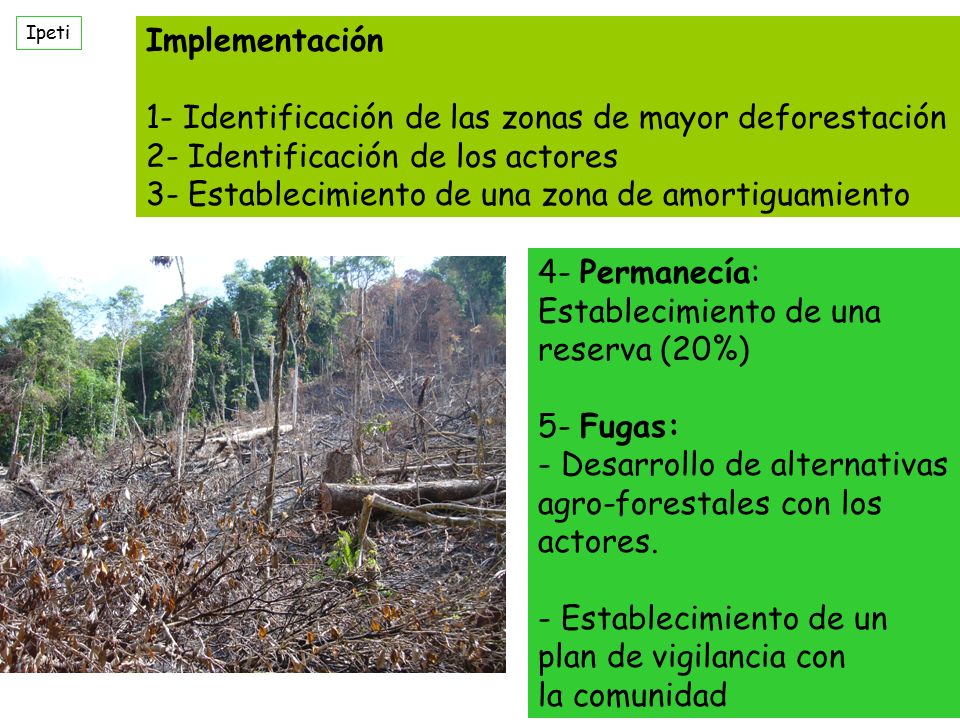 Ipeti

Implementación

1- Identificación de las zonas de mayor deforestación
2- Identificación de los actores
3- Establecimiento de una zona de amortiguamiento

4- Permanecía:
Establecimiento de una reserva (20%)

5- Fugas:
- Desarrollo de alternativas agro-forestales con los actores.

- Establecimiento de un plan de vigilancia con la comunidad